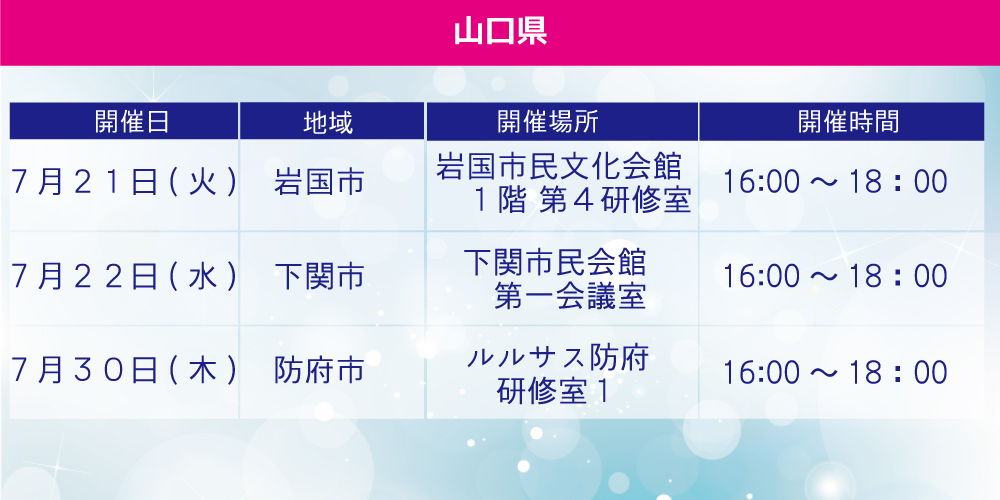 山口県

| 開催日 | 地域 | 開催場所 | 開催時間 |
|---|---|---|---|
| 7月２１日（火） | 岩国市 | 岩国市民文化会館 １階 第４研修室 | 16:00 ～ 18：00 |
| 7月２２日（水） | 下関市 | 下関市民会館 第一会議室 | 16:00 ～ 18：00 |
| 7月３０日（木） | 防府市 | ルルサス防府 研修室１ | 16:00 ～ 18：00 |